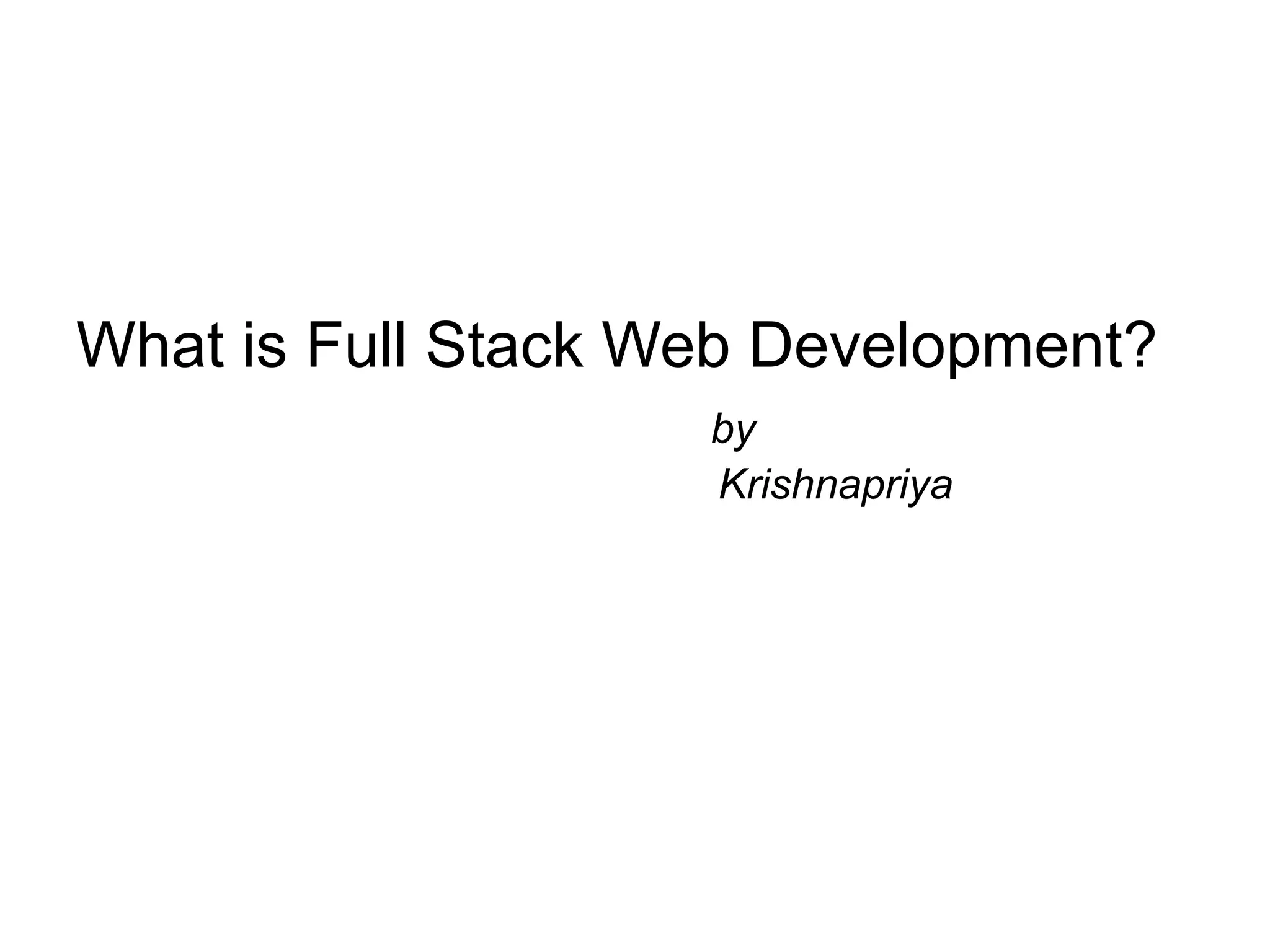 What is Full Stack Web Development?

by
Krishnapriya